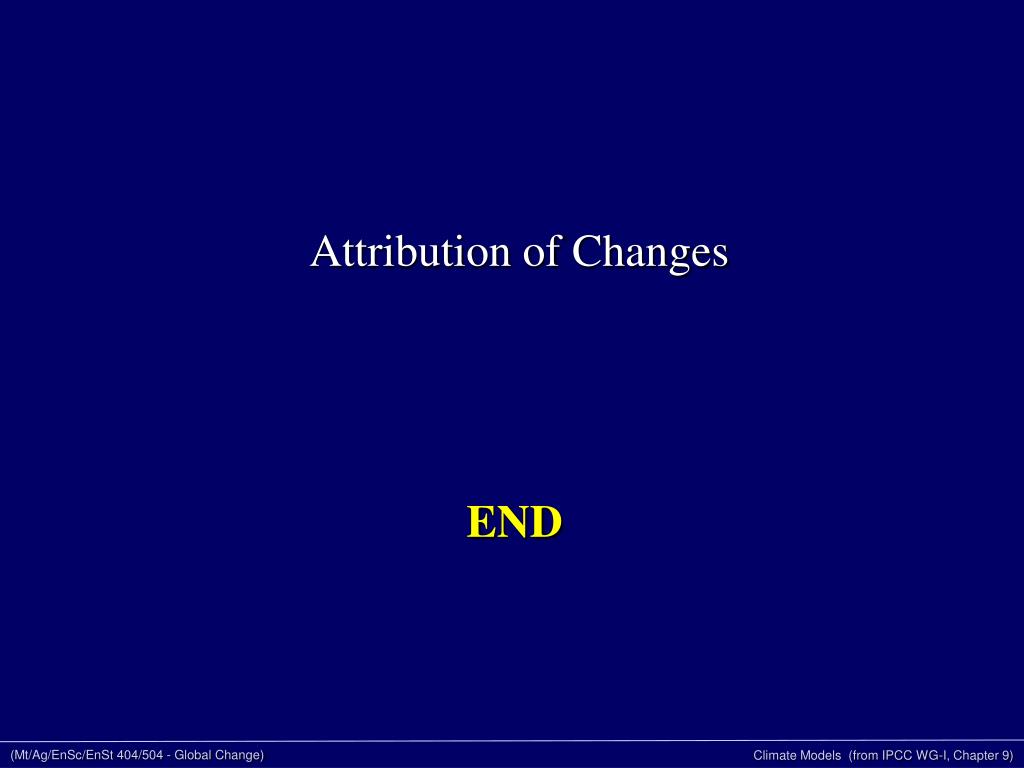 Attribution of Changes

END

(Mt/Ag/EnSc/EnSt 404/504 - Global Change)

Climate Models (from IPCC WG-I, Chapter 9)